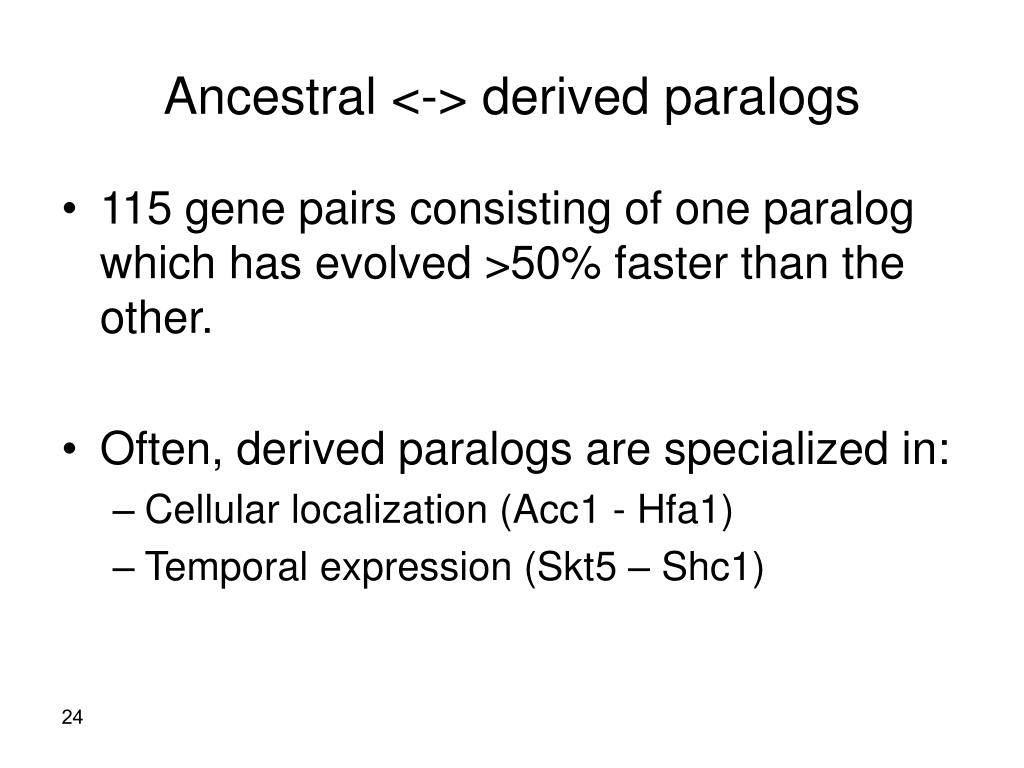 Ancestral <-> derived paralogs

• 115 gene pairs consisting of one paralog which has evolved >50% faster than the other.

• Often, derived paralogs are specialized in:
– Cellular localization (Acc1 - Hfa1)
– Temporal expression (Skt5 – Shc1)

24